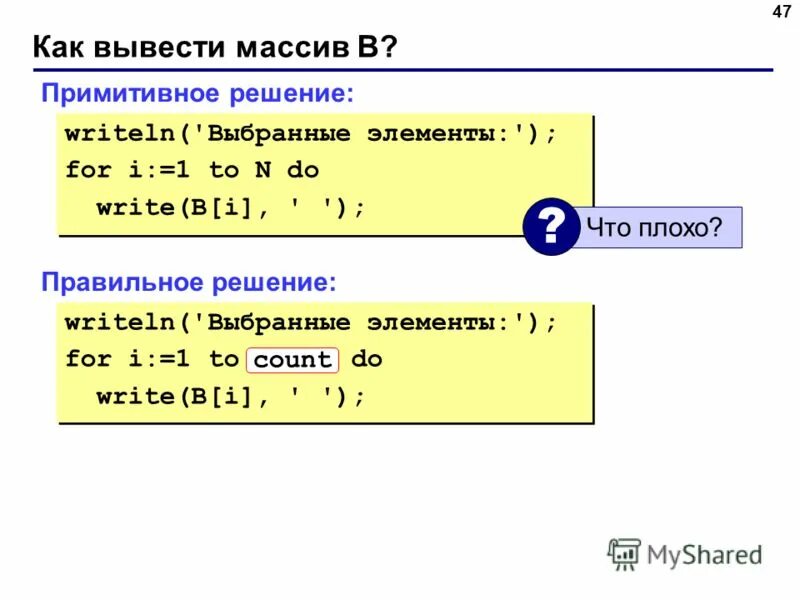 47

Как вывести массив B?

Примитивное решение:

writeln('Выбранные элементы:');
for i:=1 to N do
  write(B[i], ' ');

?

Что плохо?

Правильное решение:

writeln('Выбранные элементы:');
for i:=1 to count do
  write(B[i], ' ');

MyShared